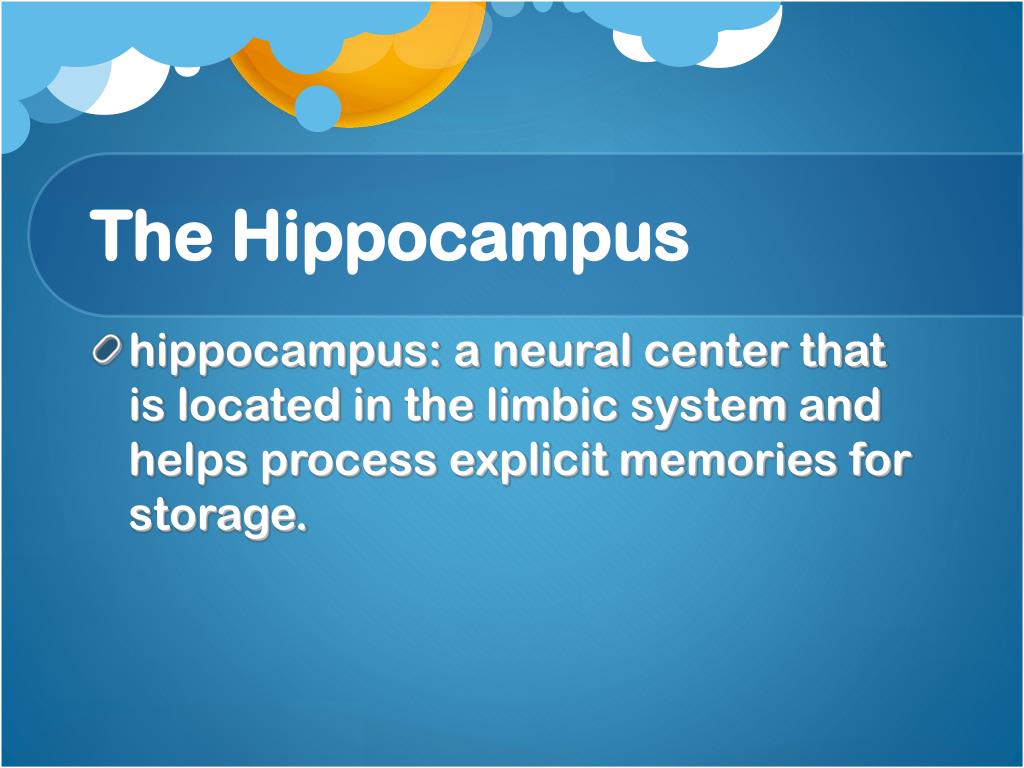 The Hippocampus

hippocampus: a neural center that is located in the limbic system and helps process explicit memories for storage.